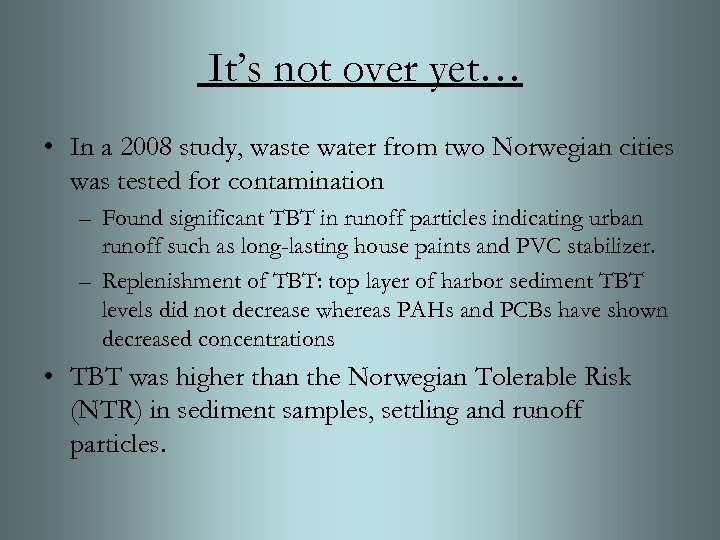 It’s not over yet…

• In a 2008 study, waste water from two Norwegian cities was tested for contamination

– Found significant TBT in runoff particles indicating urban runoff such as long-lasting house paints and PVC stabilizer.

– Replenishment of TBT: top layer of harbor sediment TBT levels did not decrease whereas PAHs and PCBs have shown decreased concentrations

• TBT was higher than the Norwegian Tolerable Risk (NTR) in sediment samples, settling and runoff particles.